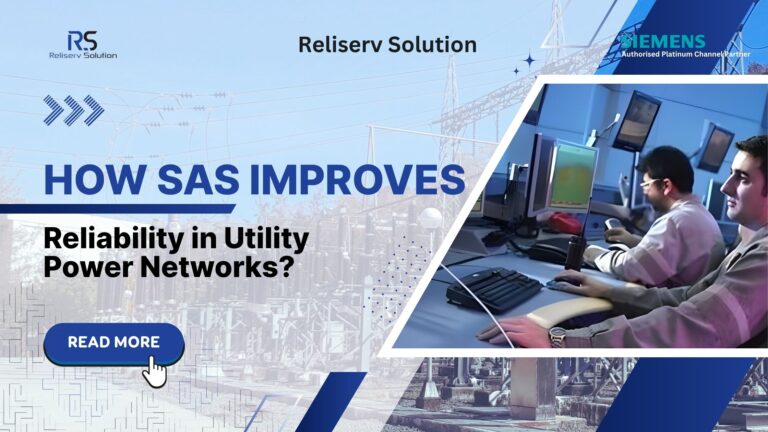 RS
Reliserv Solution

Reliserv Solution

SIEMENS
Authorised Platinum Channel Partner

HOW SAS IMPROVES

Reliability in Utility Power Networks?

READ MORE